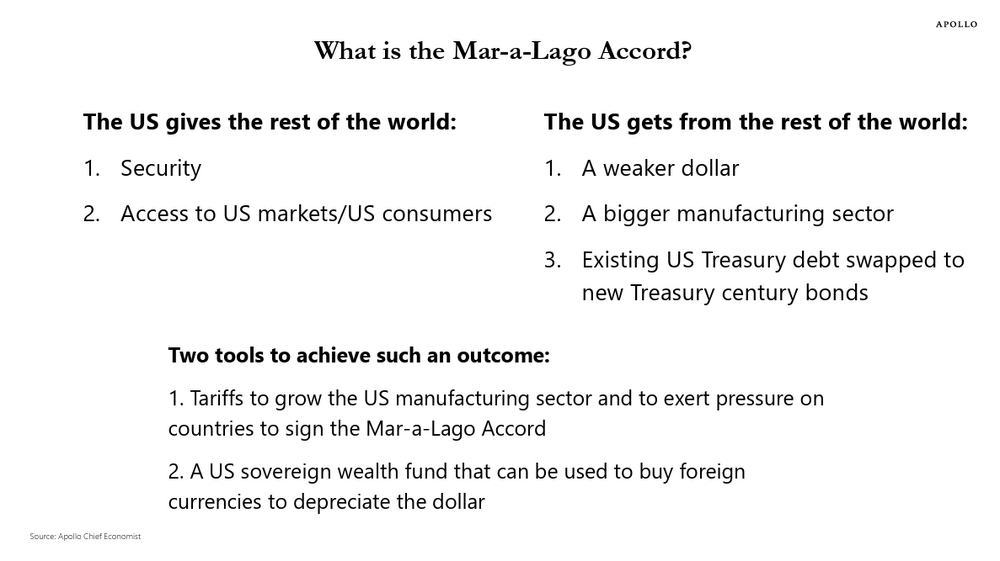 APOLLO

What is the Mar-a-Lago Accord?

The US gives the rest of the world:

1. Security

2. Access to US markets/US consumers

The US gets from the rest of the world:

1. A weaker dollar

2. A bigger manufacturing sector

3. Existing US Treasury debt swapped to new Treasury century bonds

Two tools to achieve such an outcome:

1. Tariffs to grow the US manufacturing sector and to exert pressure on countries to sign the Mar-a-Lago Accord

2. A US sovereign wealth fund that can be used to buy foreign currencies to depreciate the dollar

Source: Apollo Chief Economist